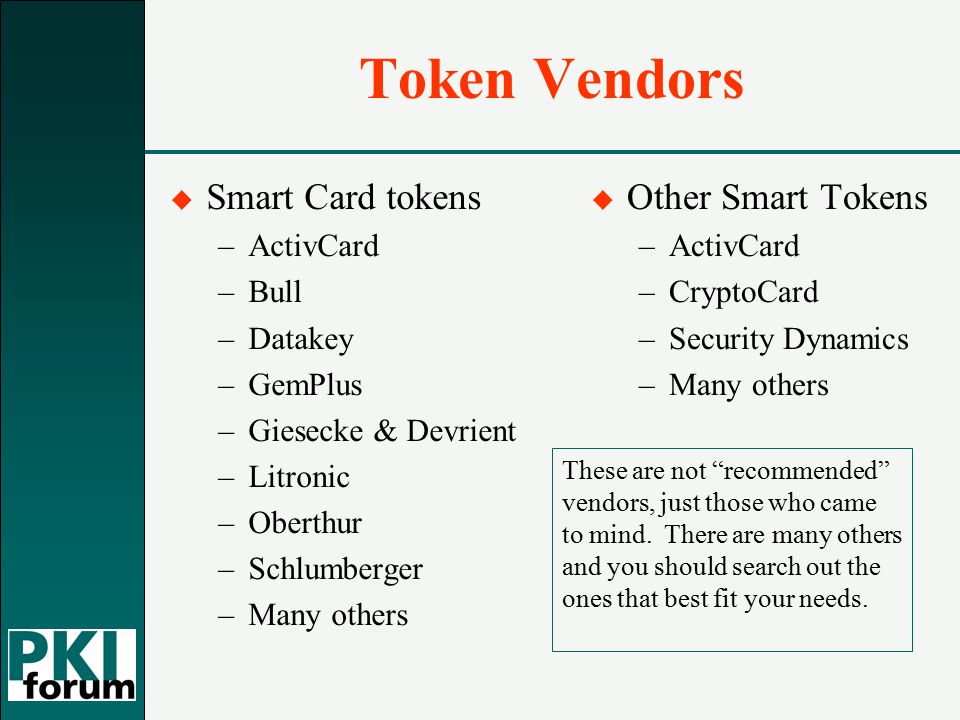 Token Vendors

◆ Smart Card tokens
– ActivCard
– Bull
– Datakey
– GemPlus
– Giesecke & Devrient
– Litronic
– Oberthur
– Schlumberger
– Many others

◆ Other Smart Tokens
– ActivCard
– CryptoCard
– Security Dynamics
– Many others

These are not “recommended” vendors, just those who came to mind. There are many others and you should search out the ones that best fit your needs.

PKI forum